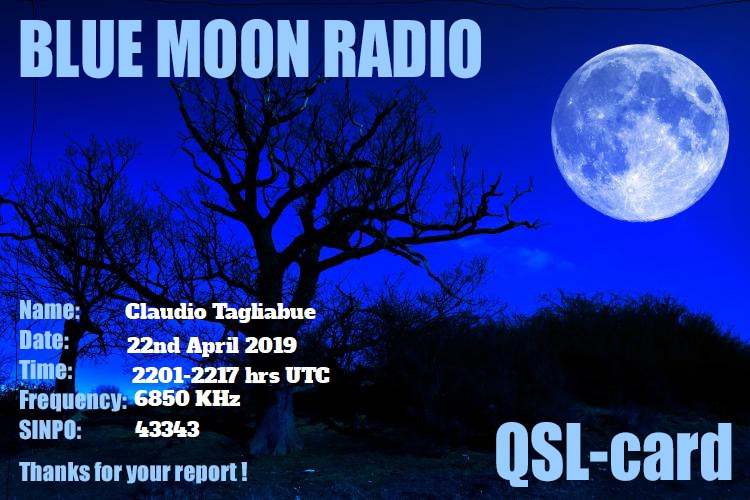 BLUE MOON RADIO

Name: Claudio Tagliabue
Date: 22nd April 2019
Time: 2201-2217 hrs UTC
Frequency: 6850 KHz
SINPO: 43343

Thanks for your report !

QSL-card